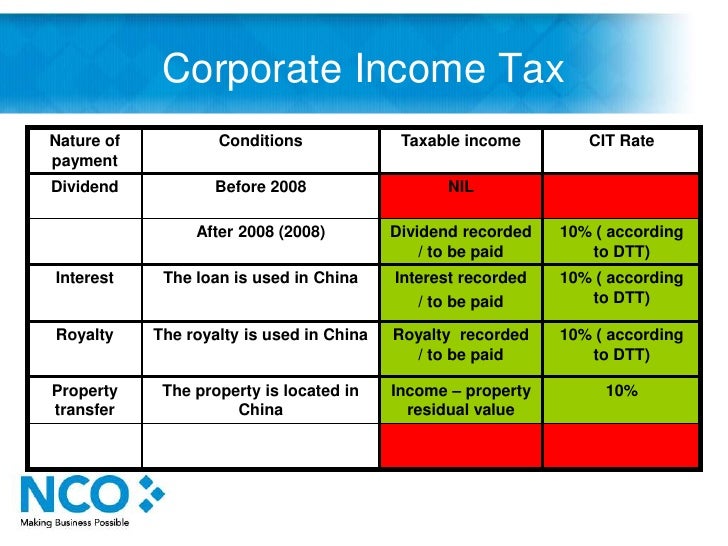 Corporate Income Tax

| Nature of payment | Conditions | Taxable income | CIT Rate |
|---|---|---|---|
| Dividend | Before 2008 | NIL | |
| | After 2008 (2008) | Dividend recorded / to be paid | 10% ( according to DTT) |
| Interest | The loan is used in China | Interest recorded / to be paid | 10% ( according to DTT) |
| Royalty | The royalty is used in China | Royalty recorded / to be paid | 10% ( according to DTT) |
| Property transfer | The property is located in China | Income – property residual value | 10% |
| | | | |

NCO
Making Business Possible